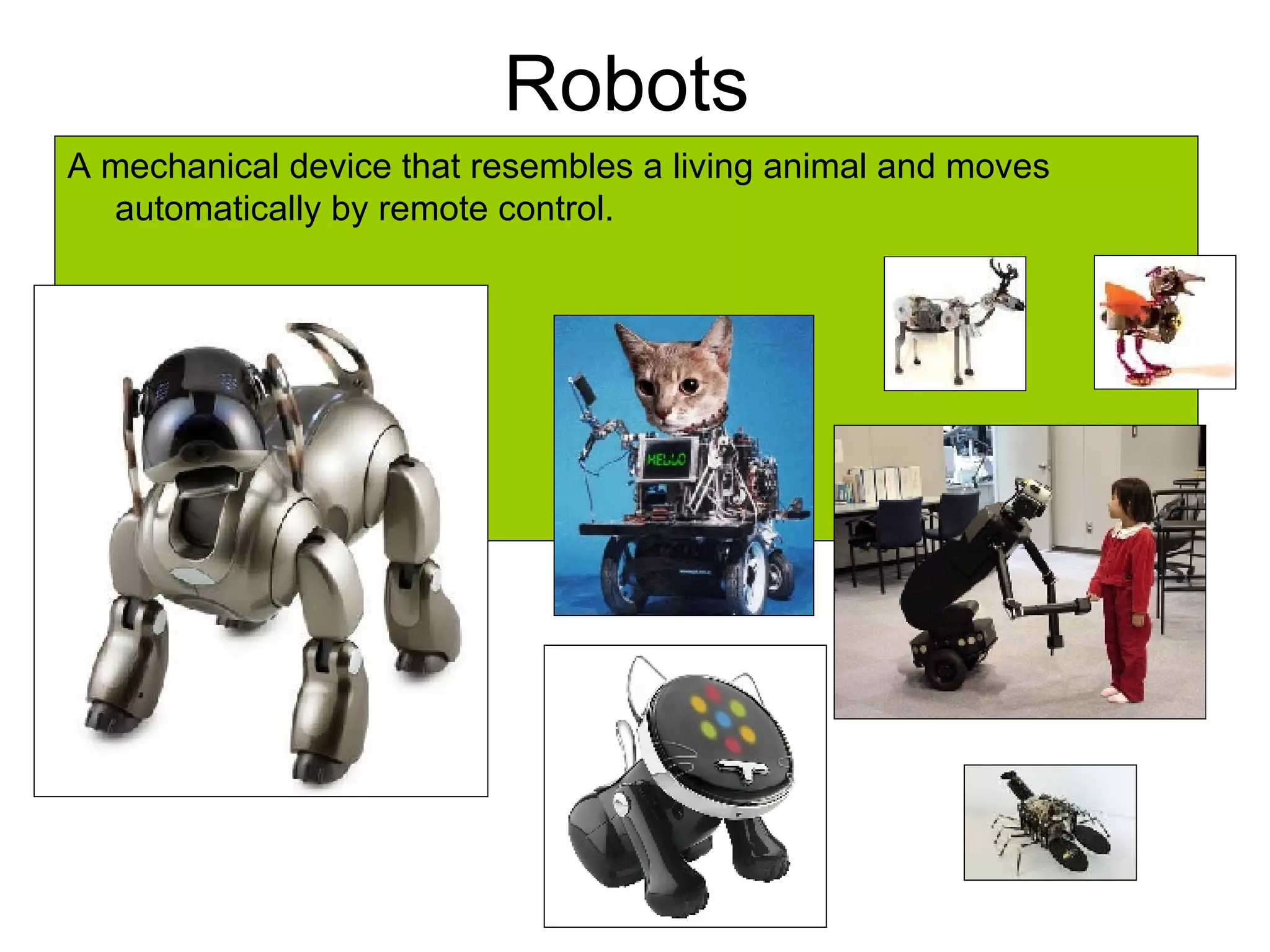 Robots

A mechanical device that resembles a living animal and moves automatically by remote control.

HELLO